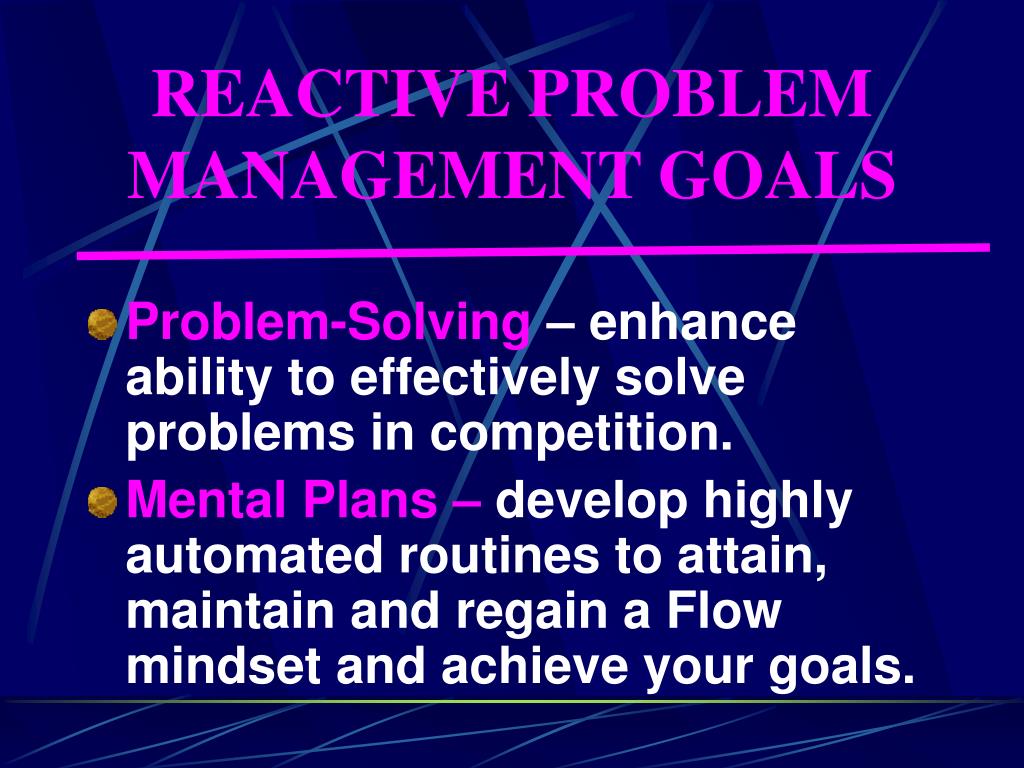 REACTIVE PROBLEM MANAGEMENT GOALS

Problem-Solving – enhance ability to effectively solve problems in competition.

Mental Plans – develop highly automated routines to attain, maintain and regain a Flow mindset and achieve your goals.